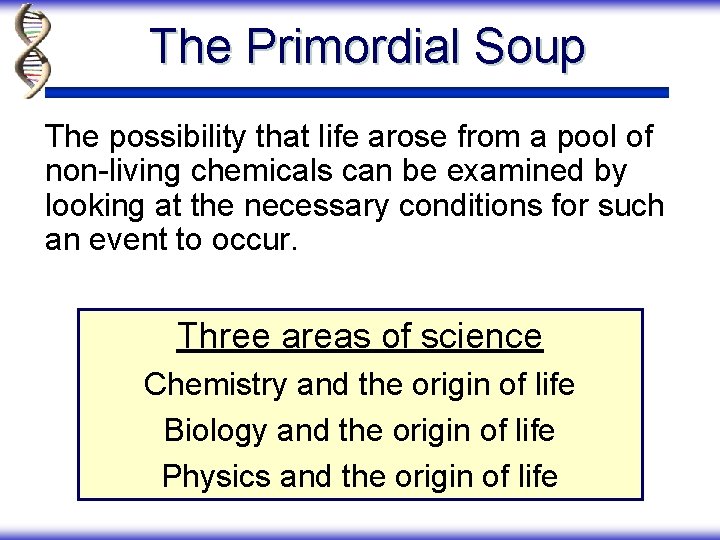 The Primordial Soup

The possibility that life arose from a pool of non-living chemicals can be examined by looking at the necessary conditions for such an event to occur.

Three areas of science

Chemistry and the origin of life

Biology and the origin of life

Physics and the origin of life